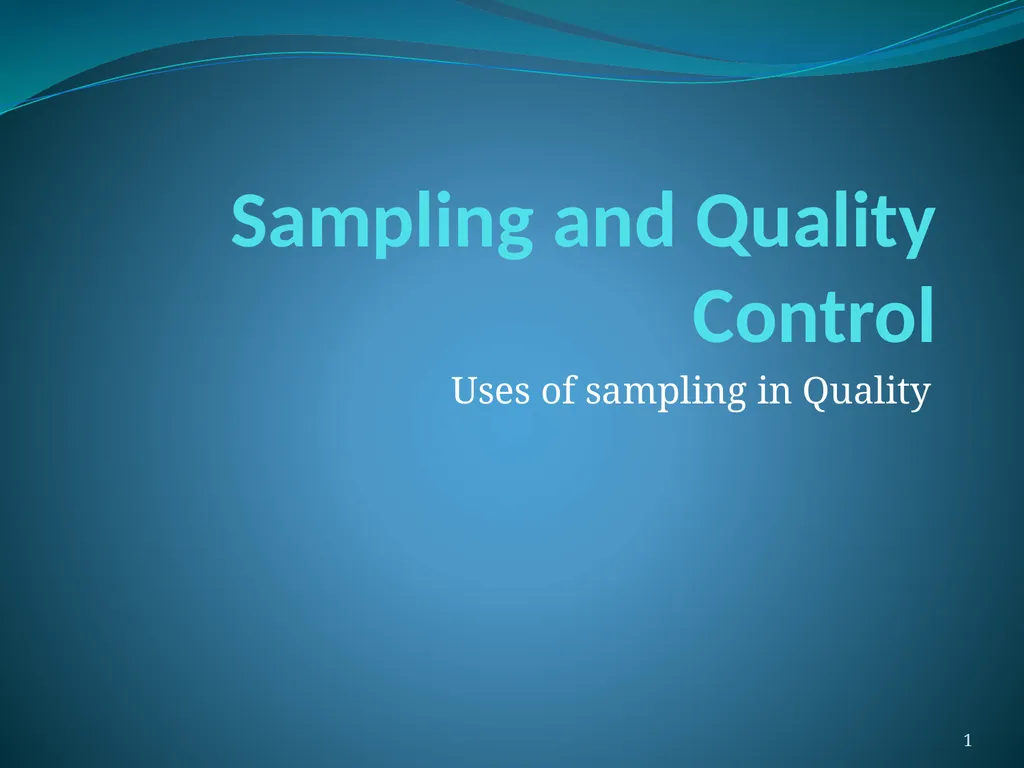 Sampling and Quality Control

Uses of sampling in Quality

1